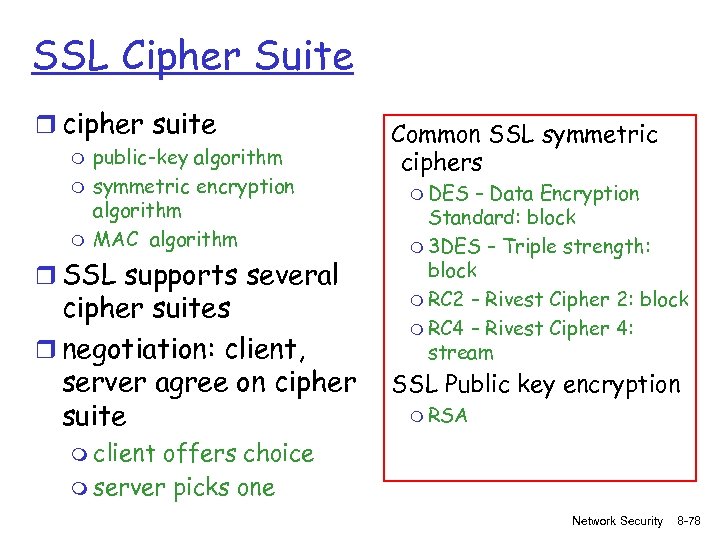 SSL Cipher Suite

cipher suite
public-key algorithm
symmetric encryption algorithm
MAC algorithm
SSL supports several cipher suites
negotiation: client, server agree on cipher suite
client offers choice
server picks one

Common SSL symmetric ciphers
DES – Data Encryption Standard: block
3DES – Triple strength: block
RC2 – Rivest Cipher 2: block
RC4 – Rivest Cipher 4: stream
SSL Public key encryption
RSA

Network Security 8-78